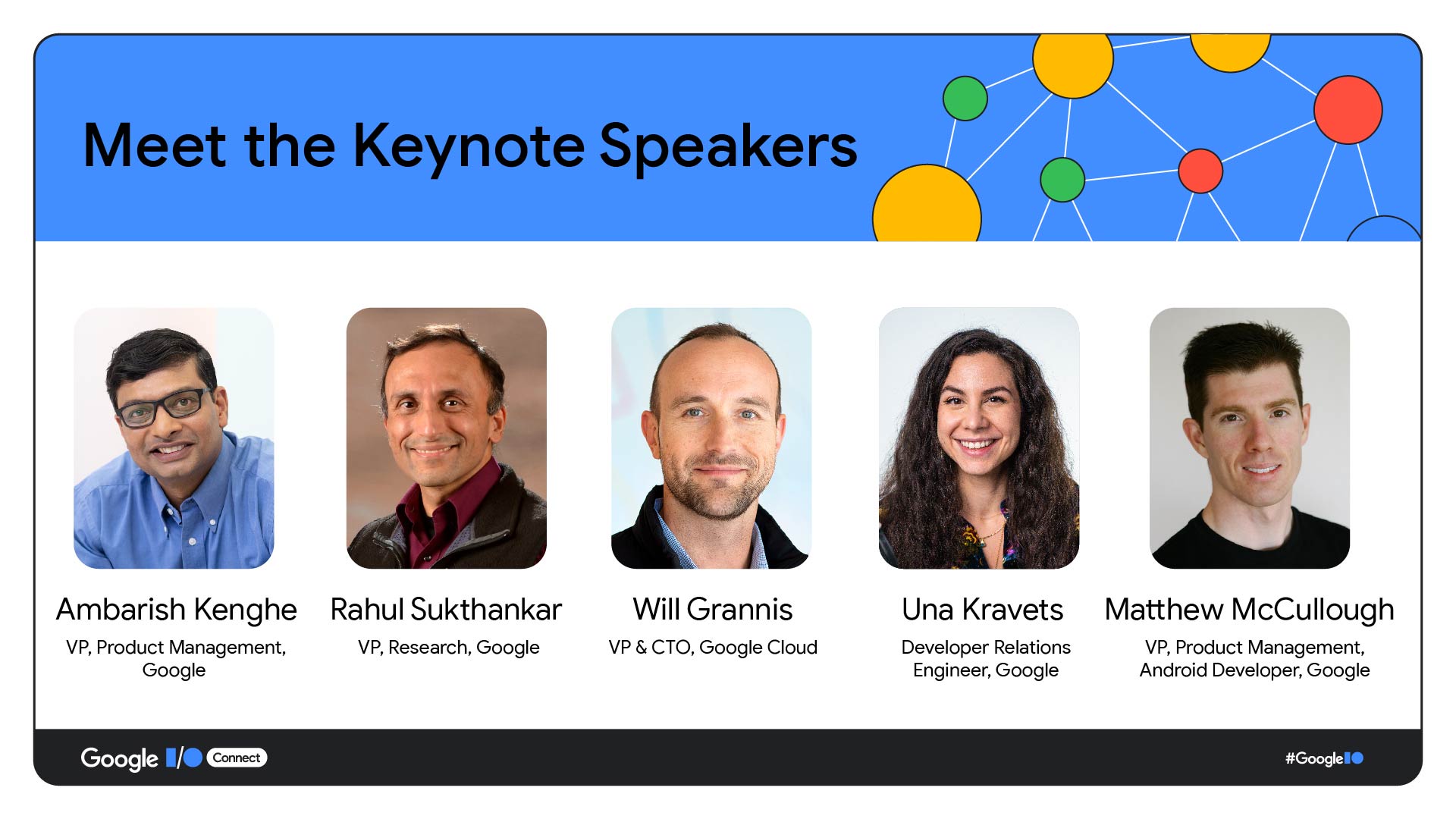 Meet the Keynote Speakers

Ambarish Kenghe
VP, Product Management, Google

Rahul Sukthankar
VP, Research, Google

Will Grannis
VP & CTO, Google Cloud

Una Kravets
Developer Relations Engineer, Google

Matthew McCullough
VP, Product Management, Android Developer, Google

Google I/O Connect

#GoogleIO